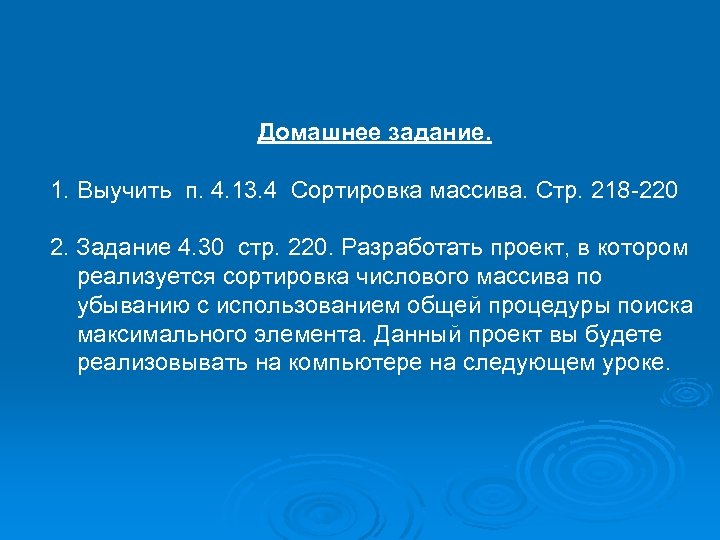 Домашнее задание.

1. Выучить п. 4.13.4 Сортировка массива. Стр. 218-220

2. Задание 4.30 стр. 220. Разработать проект, в котором реализуется сортировка числового массива по убыванию с использованием общей процедуры поиска максимального элемента. Данный проект вы будете реализовывать на компьютере на следующем уроке.